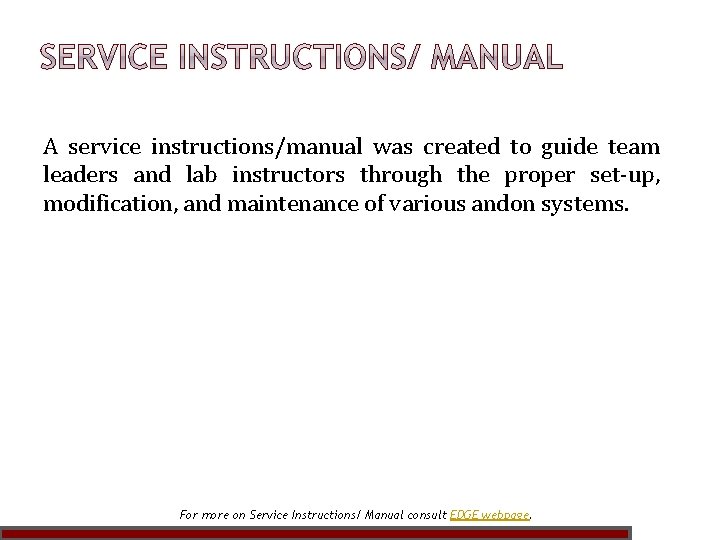 SERVICE INSTRUCTIONS/ MANUAL

A service instructions/manual was created to guide team leaders and lab instructors through the proper set-up, modification, and maintenance of various andon systems.

For more on Service Instructions/ Manual consult EDGE webpage.